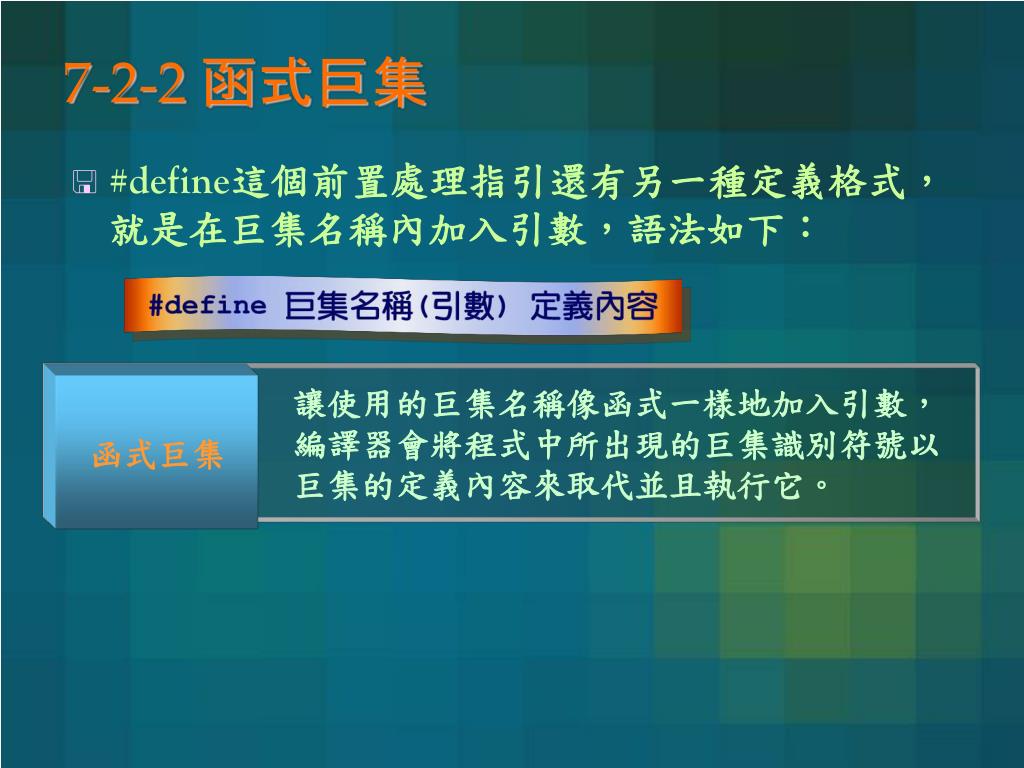 7-2-2 函式巨集

#define這個前置處理指引還有另一種定義格式，就是在巨集名稱內加入引數，語法如下：

#define 巨集名稱(引數) 定義內容

函式巨集

讓使用的巨集名稱像函式一樣地加入引數，編譯器會將程式中所出現的巨集識別符號以巨集的定義內容來取代並且執行它。